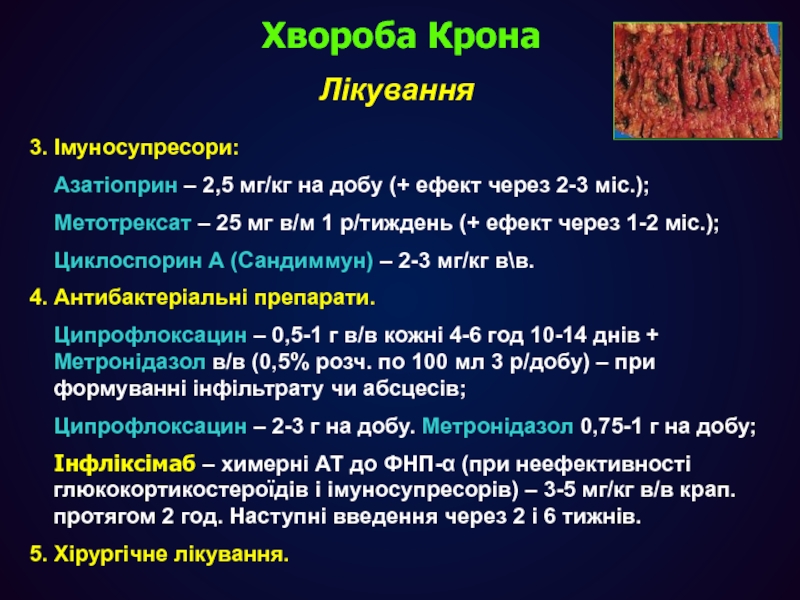 Хвороба Крона

Лікування

3. Імуносупресори:

Азатіоприн – 2,5 мг/кг на добу (+ ефект через 2-3 міс.);

Метотрексат – 25 мг в/м 1 р/тиждень (+ ефект через 1-2 міс.);

Циклоспорин А (Сандиммун) – 2-3 мг/кг в\в.

4. Антибактеріальні препарати.

Ципрофлоксацин – 0,5-1 г в/в кожні 4-6 год 10-14 днів + Метронідазол в/в (0,5% розч. по 100 мл 3 р/добу) – при формуванні інфільтрату чи абсцесів;

Ципрофлоксацин – 2-3 г на добу. Метронідазол 0,75-1 г на добу;

Інфліксімаб – химерні АТ до ФНП-α (при неефективності глюкокортикостероїдів і імуносупресорів) – 3-5 мг/кг в/в крап. протягом 2 год. Наступні введення через 2 і 6 тижнів.

5. Хірургічне лікування.